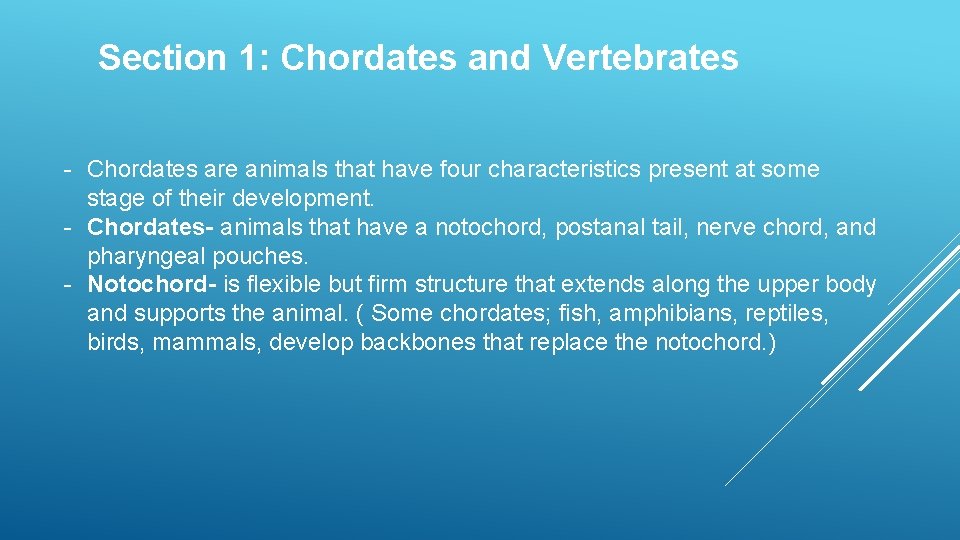 Section 1: Chordates and Vertebrates

- Chordates are animals that have four characteristics present at some stage of their development.
- Chordates- animals that have a notochord, postanal tail, nerve chord, and pharyngeal pouches.
- Notochord- is flexible but firm structure that extends along the upper body and supports the animal. ( Some chordates; fish, amphibians, reptiles, birds, mammals, develop backbones that replace the notochord.)